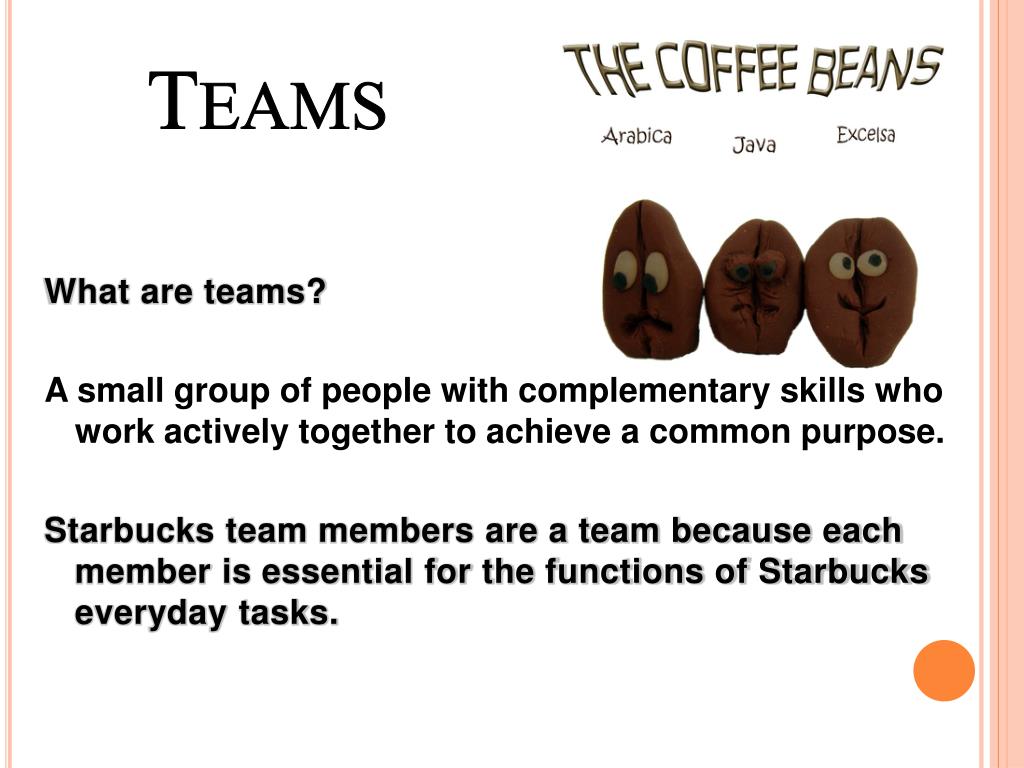 TEAMS

THE COFFEE BEANS

Arabica Java Excelsa

What are teams?

A small group of people with complementary skills who work actively together to achieve a common purpose.

Starbucks team members are a team because each member is essential for the functions of Starbucks everyday tasks.